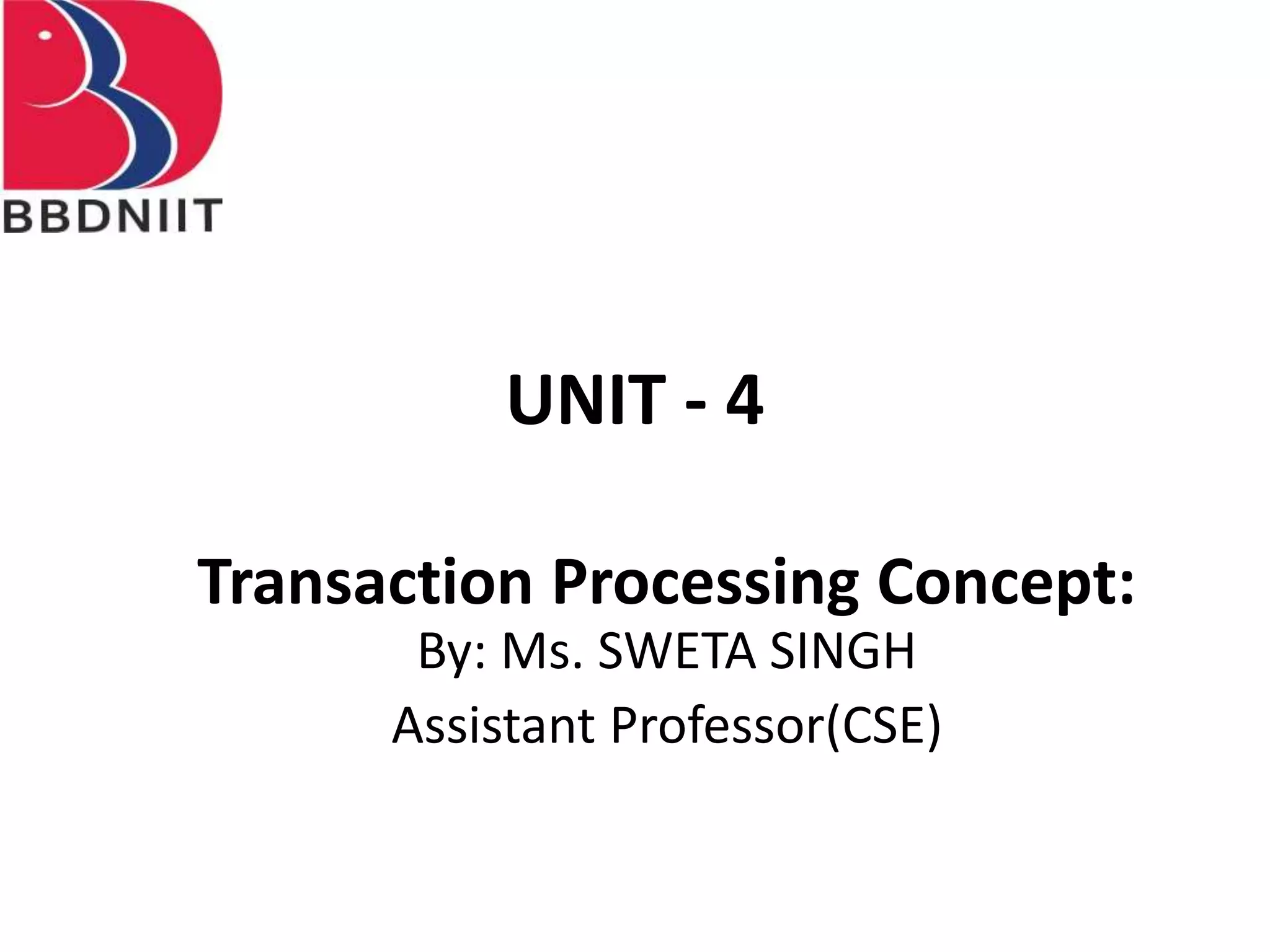 BBDNIIT

UNIT - 4

Transaction Processing Concept:

By: Ms. SWETA SINGH

Assistant Professor(CSE)